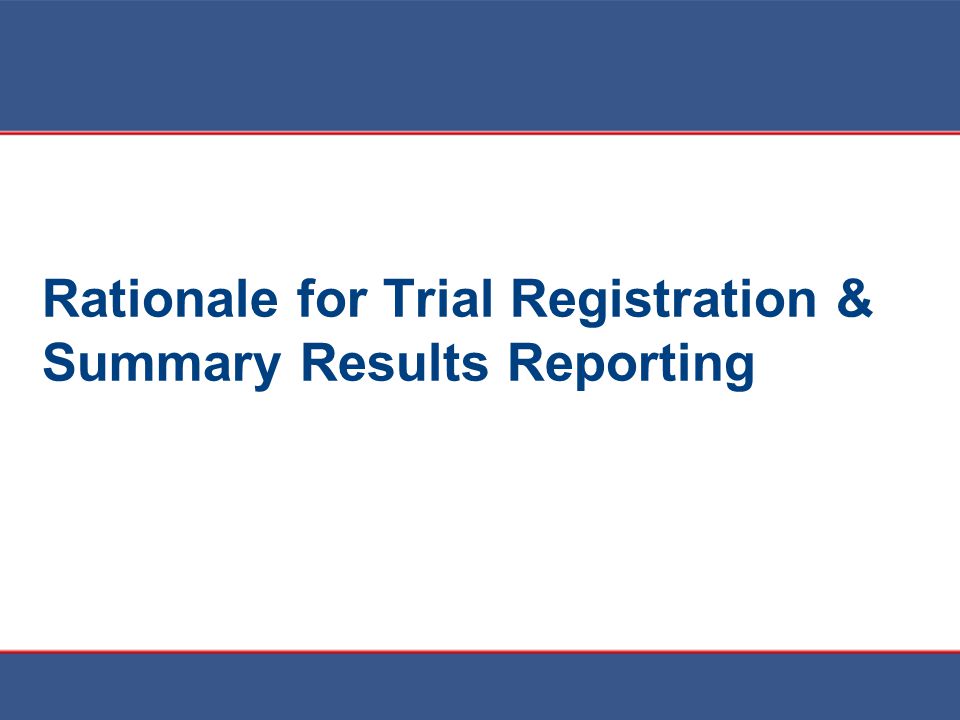 Rationale for Trial Registration & Summary Results Reporting